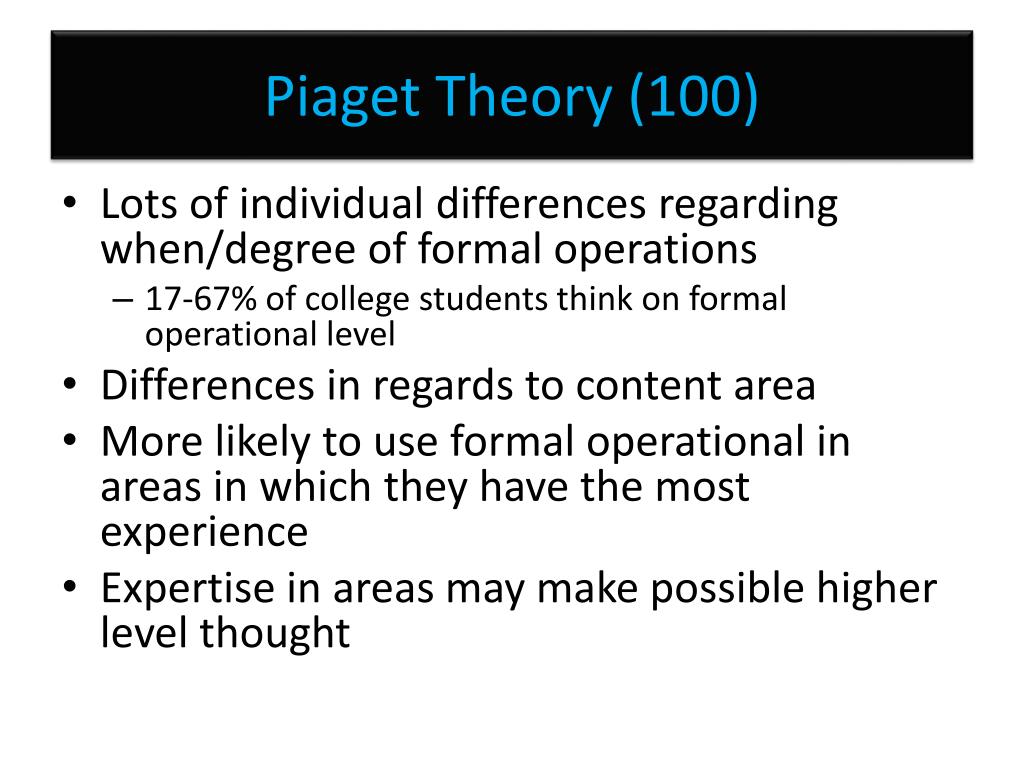 Piaget Theory (100)

• Lots of individual differences regarding when/degree of formal operations
– 17-67% of college students think on formal operational level
• Differences in regards to content area
• More likely to use formal operational in areas in which they have the most experience
• Expertise in areas may make possible higher level thought